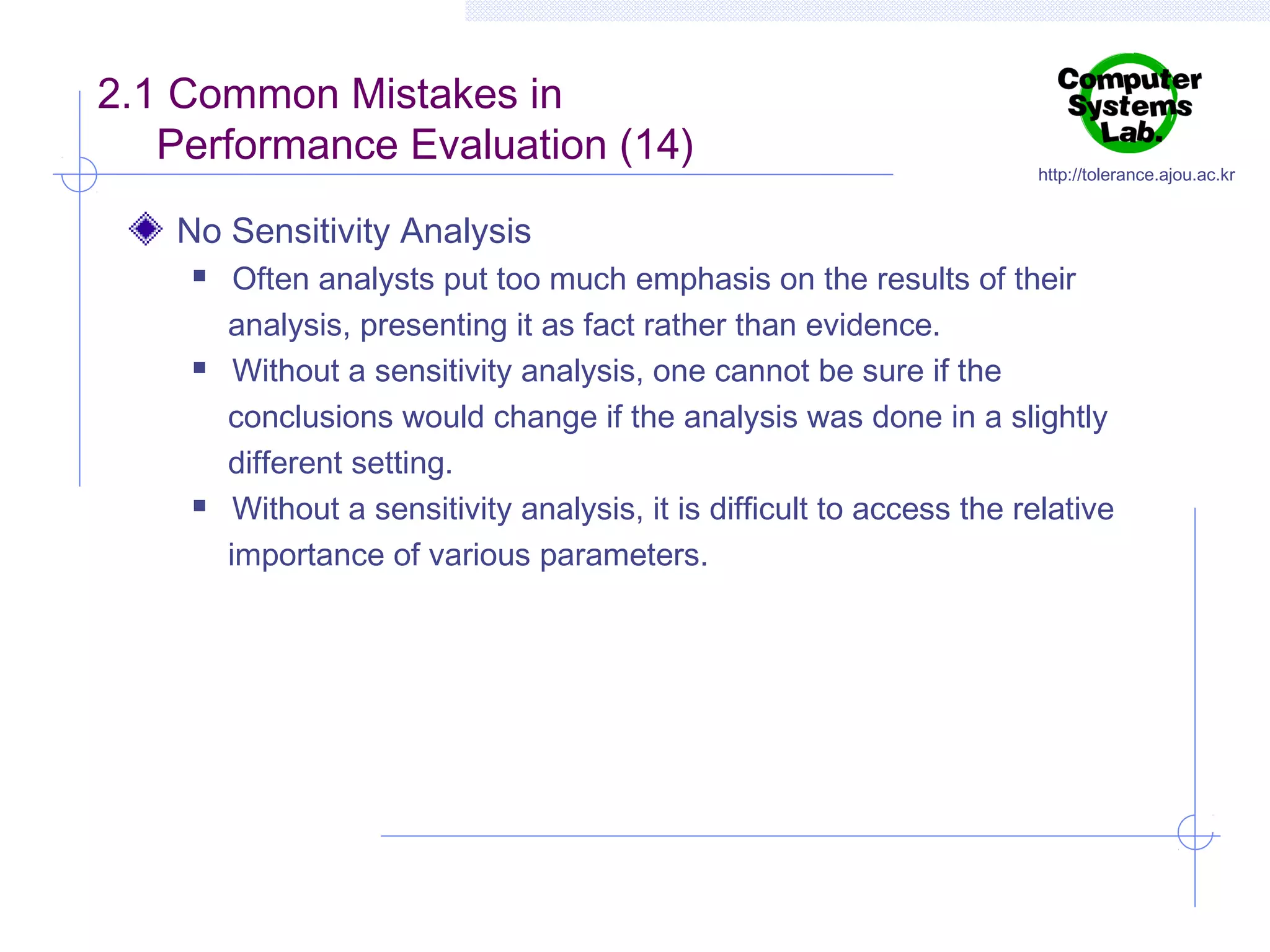 2.1 Common Mistakes in Performance Evaluation (14)

Computer Systems Lab.

http://tolerance.ajou.ac.kr

No Sensitivity Analysis

Often analysts put too much emphasis on the results of their analysis, presenting it as fact rather than evidence.

Without a sensitivity analysis, one cannot be sure if the conclusions would change if the analysis was done in a slightly different setting.

Without a sensitivity analysis, it is difficult to access the relative importance of various parameters.